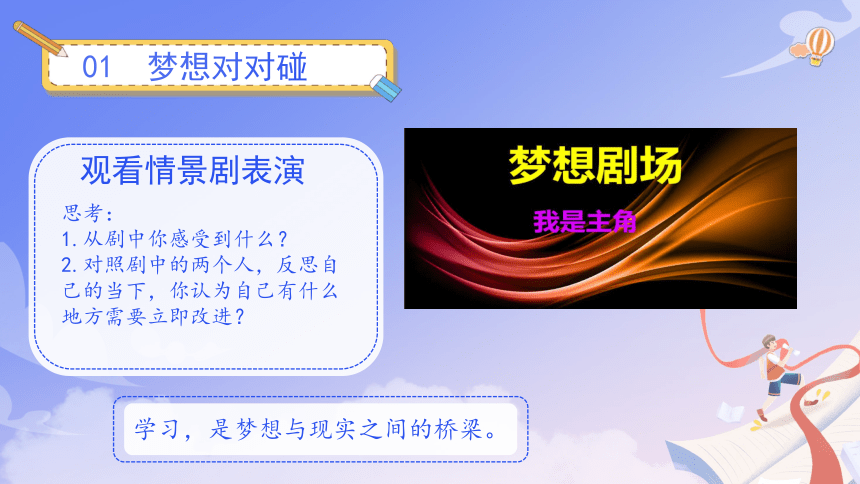 01 梦想对对碰

观看情景剧表演

思考：
1.从剧中你感受到什么？
2.对照剧中的两个人，反思自己的当下，你认为自己有什么地方需要立即改进？

梦想剧场

我是主角

学习，是梦想与现实之间的桥梁。